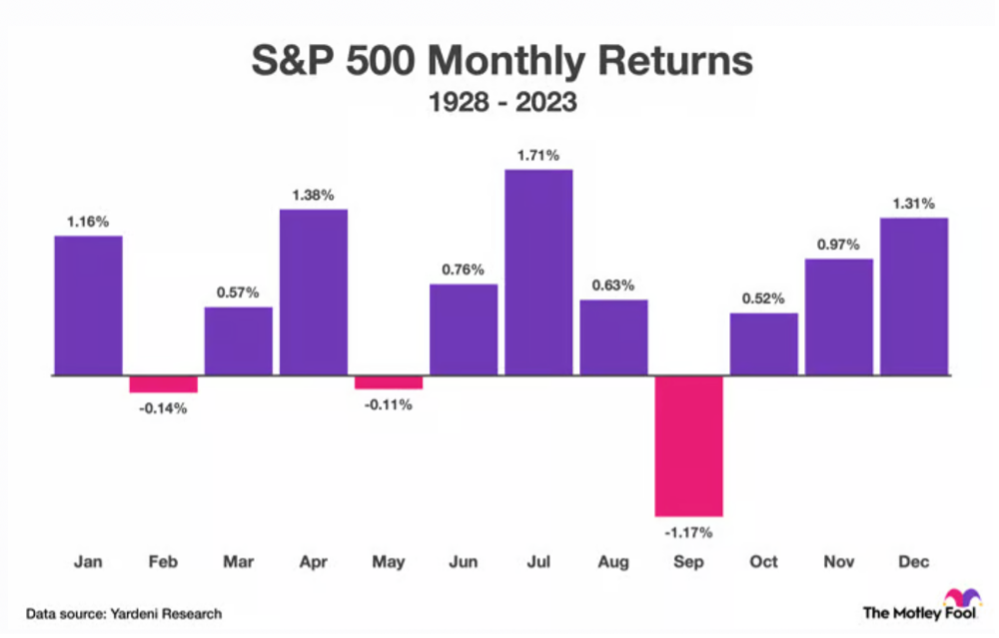 S&P 500 Monthly Returns
1928 - 2023

1.16%
-0.14%
0.57%
1.38%
-0.11%
0.76%
1.71%
0.63%
-1.17%
0.52%
0.97%
1.31%

Jan Feb Mar Apr May Jun Jul Aug Sep Oct Nov Dec

Data source: Yardeni Research

The Motley Fool